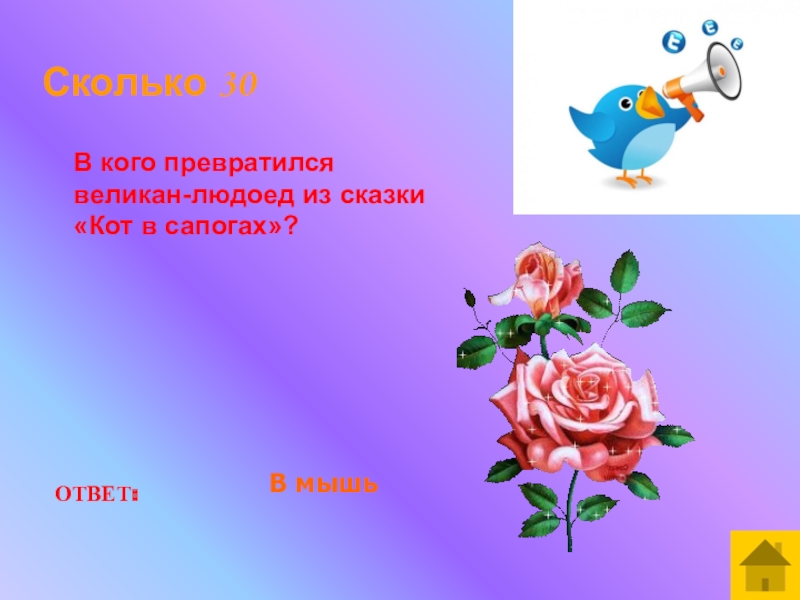 Сколько 30

В кого превратился великан-людоед из сказки «Кот в сапогах»?

ОТВЕТ:

В мышь